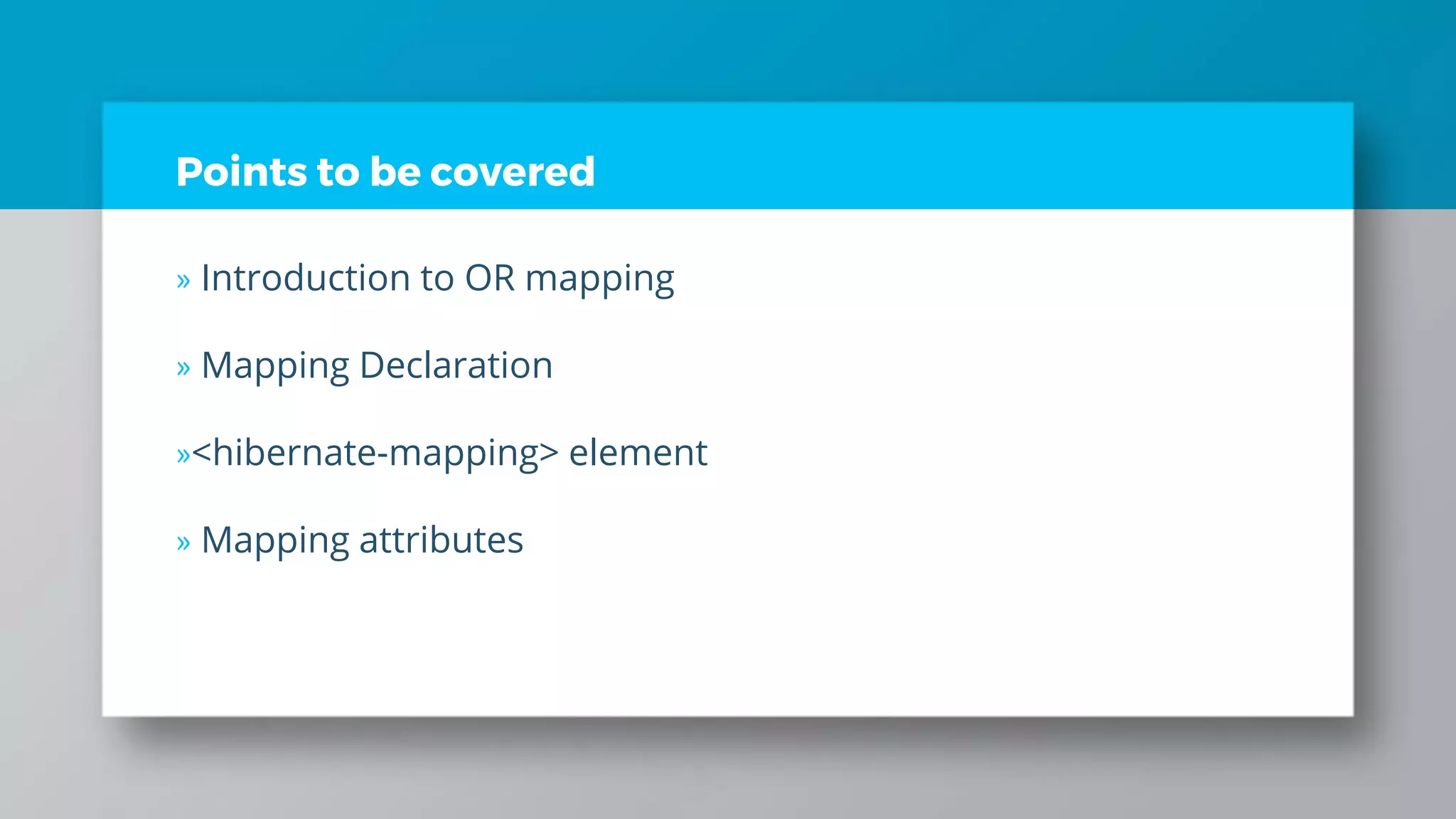 Points to be covered

» Introduction to OR mapping

» Mapping Declaration

»<hibernate-mapping> element

» Mapping attributes